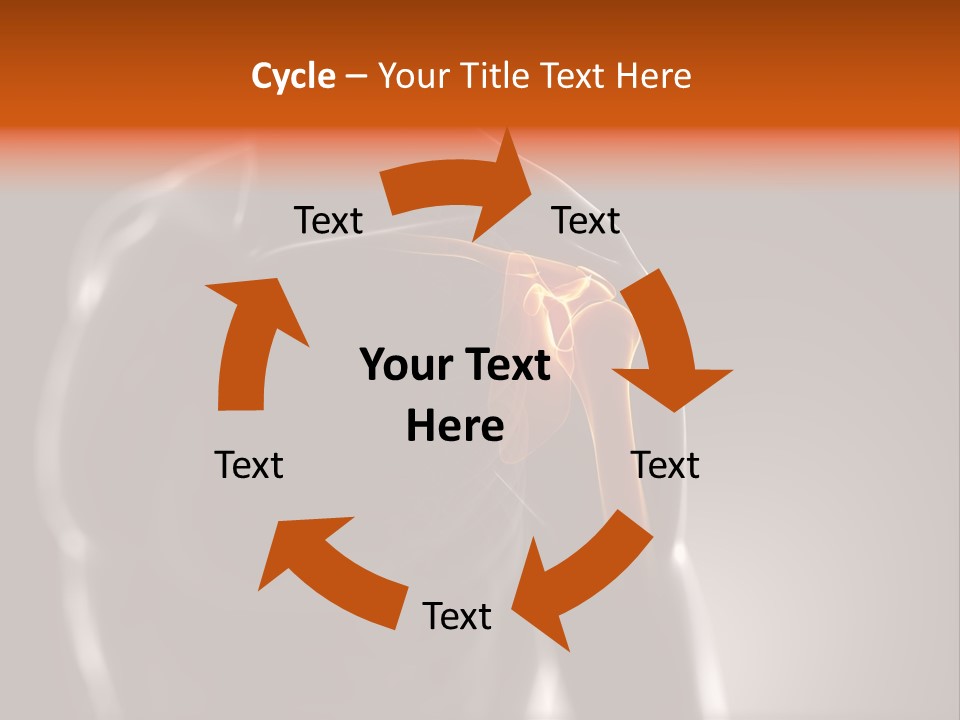 Cycle – Your Title Text Here

Text

Text

Your Text Here

Text

Text

Text